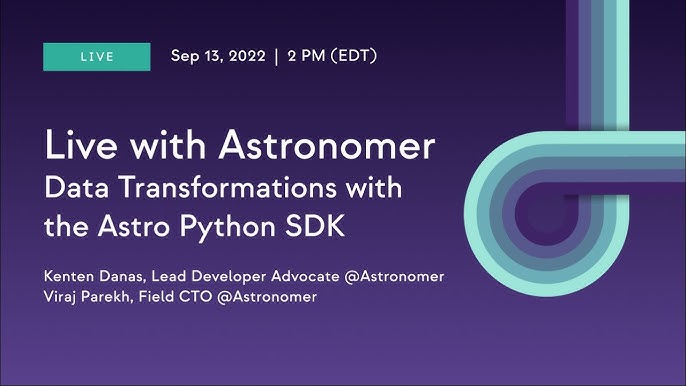 LIVE

Sep 13, 2022 | 2 PM (EDT)

Live with Astronomer
Data Transformations with the Astro Python SDK

Kenten Danas, Lead Developer Advocate @Astronomer
Viraj Parekh, Field CTO @Astronomer